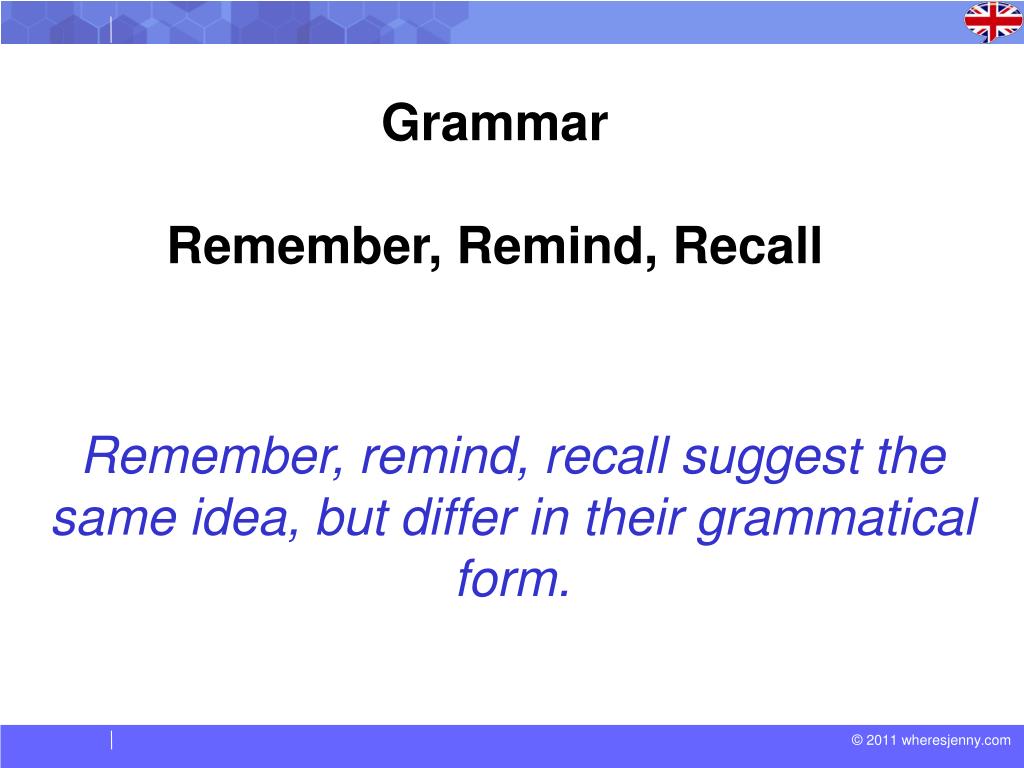 Grammar

Remember, Remind, Recall

Remember, remind, recall suggest the same idea, but differ in their grammatical form.

© 2011 wheresjenny.com